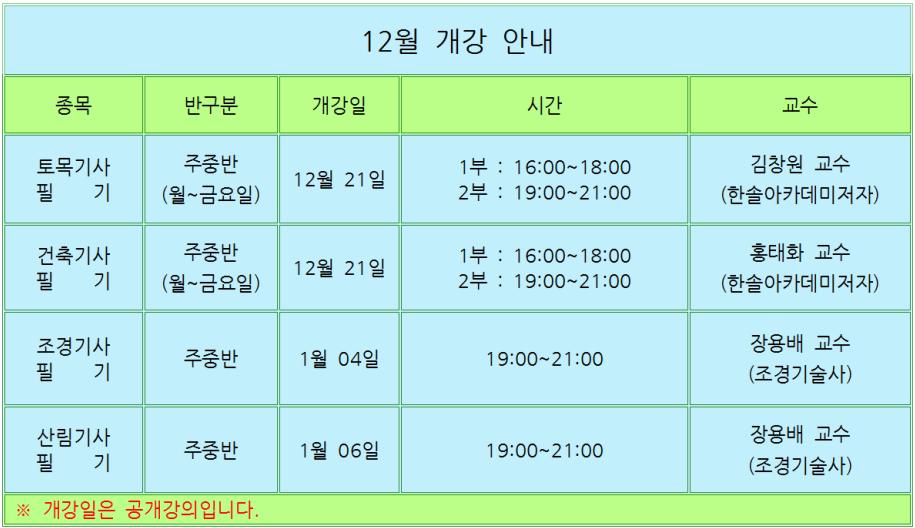 12월 개강 안내

| 종목 | 반구분 | 개강일 | 시간 | 교수 |
|---|---|---|---|---|
| 토목기사 필 기 | 주중반 (월~금요일) | 12월 21일 | 1부 : 16:00~18:00 2부 : 19:00~21:00 | 김창원 교수 (한솔아카데미저자) |
| 건축기사 필 기 | 주중반 (월~금요일) | 12월 21일 | 1부 : 16:00~18:00 2부 : 19:00~21:00 | 홍태화 교수 (한솔아카데미저자) |
| 조경기사 필 기 | 주중반 | 1월 04일 | 19:00~21:00 | 장용배 교수 (조경기술사) |
| 산림기사 필 기 | 주중반 | 1월 06일 | 19:00~21:00 | 장용배 교수 (조경기술사) |

※ 개강일은 공개강의입니다.